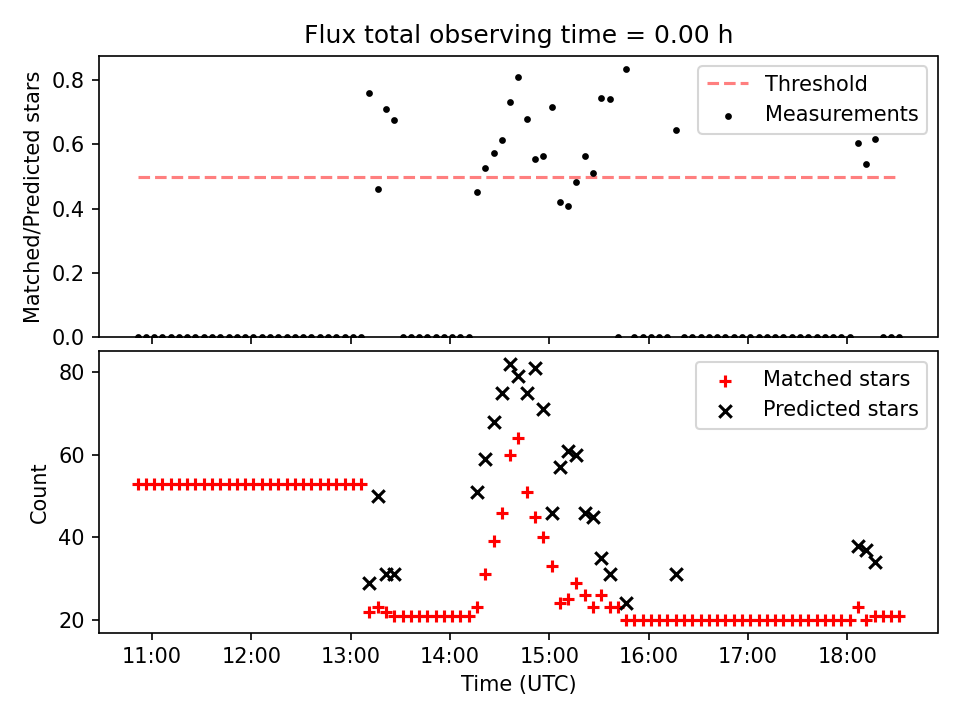 Flux total observing time = 0.00 h

Matched/Predicted stars

0.8
0.6
0.4
0.2
0.0

Threshold
Measurements

Count

80
60
40
20

Matched stars
Predicted stars

11:00
12:00
13:00
14:00
15:00
16:00
17:00
18:00

Time (UTC)